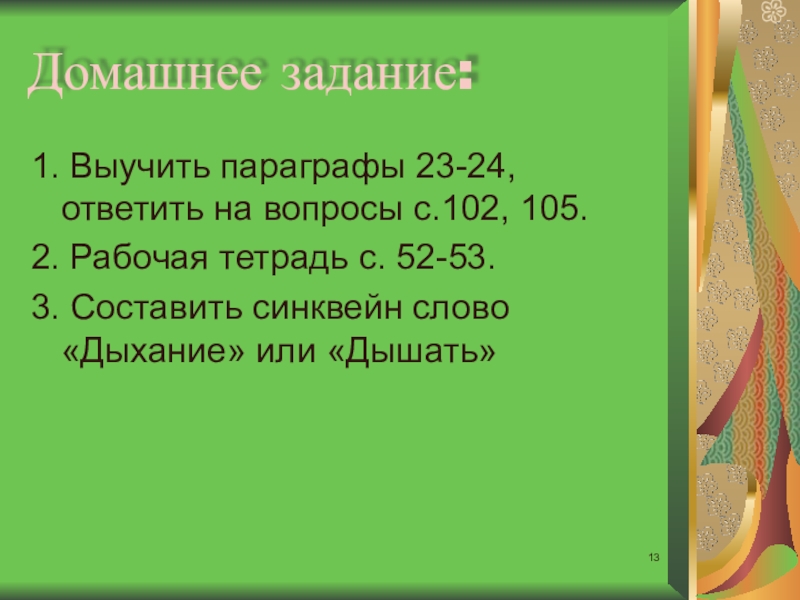 Домашнее задание:

1. Выучить параграфы 23-24, ответить на вопросы с.102, 105.

2. Рабочая тетрадь с. 52-53.

3. Составить синквейн слово «Дыхание» или «Дышать»

13